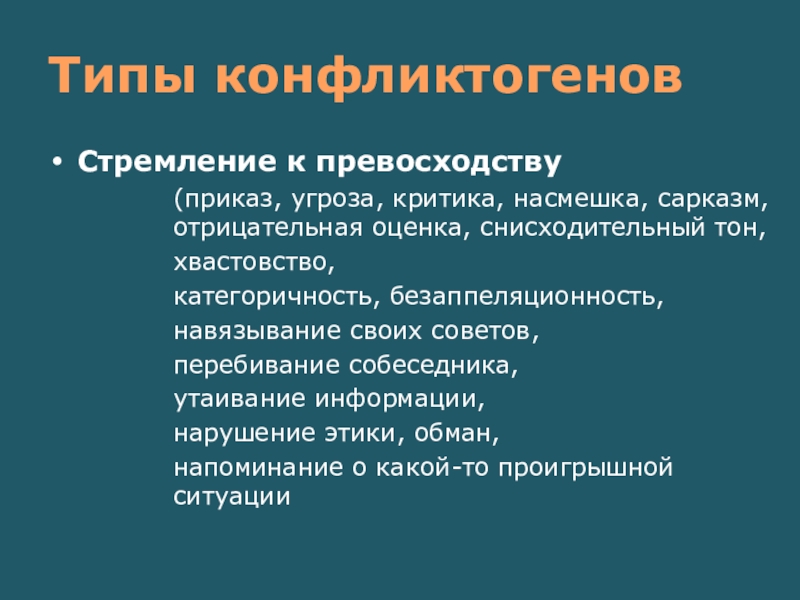 Типы конфликтогенов

• Стремление к превосходству

(приказ, угроза, критика, насмешка, сарказм, отрицательная оценка, снисходительный тон,

хвастовство,

категоричность, безаппеляционность,

навязывание своих советов,

перебивание собеседника,

утаивание информации,

нарушение этики, обман,

напоминание о какой-то проигрышной ситуации